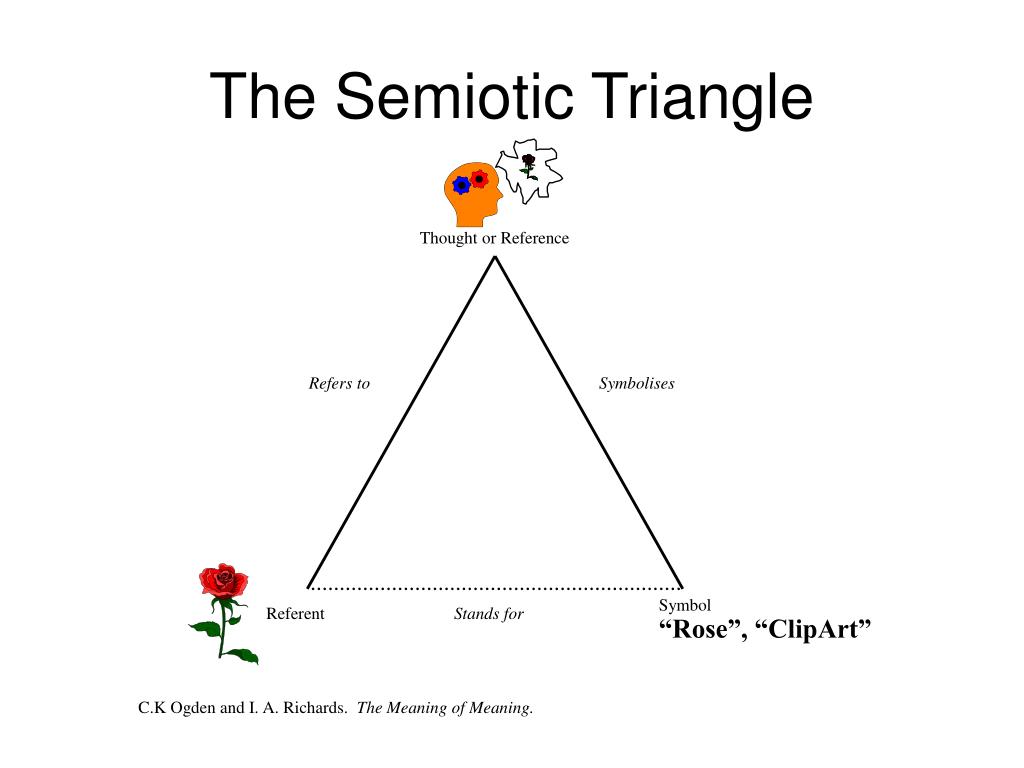 The Semiotic Triangle

Thought or Reference

Refers to

Symbolises

Referent

Stands for

Symbol
“Rose”, “ClipArt”

C.K Ogden and I. A. Richards. The Meaning of Meaning.